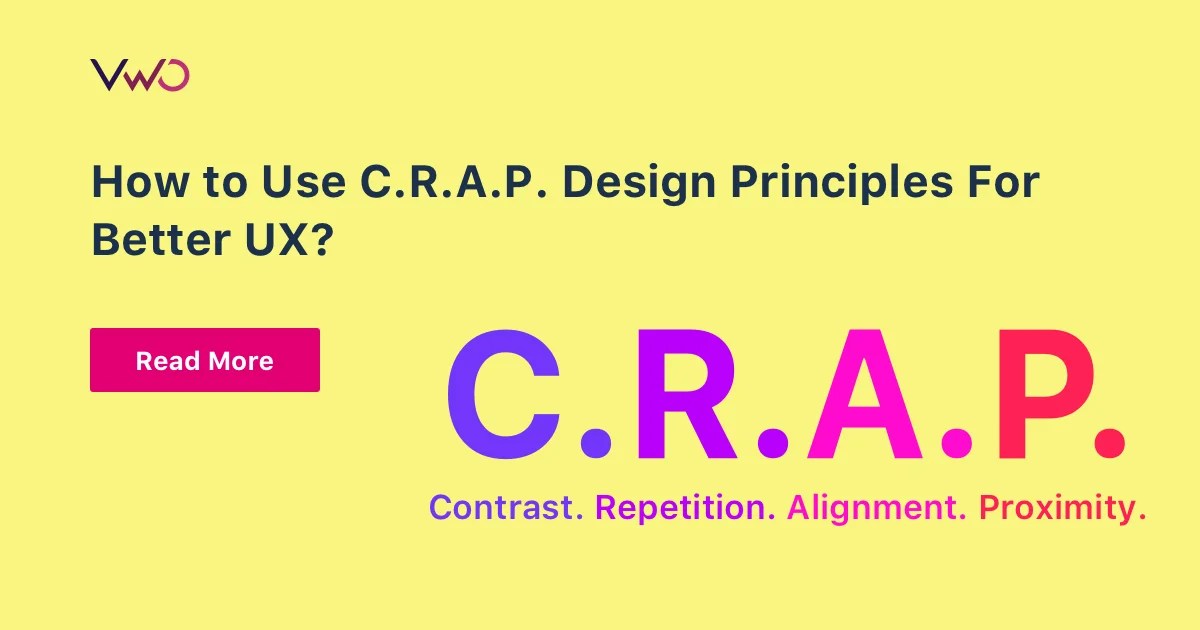 VWO

How to Use C.R.A.P. Design Principles For Better UX?

Read More

C.R.A.P.

Contrast. Repetition. Alignment. Proximity.